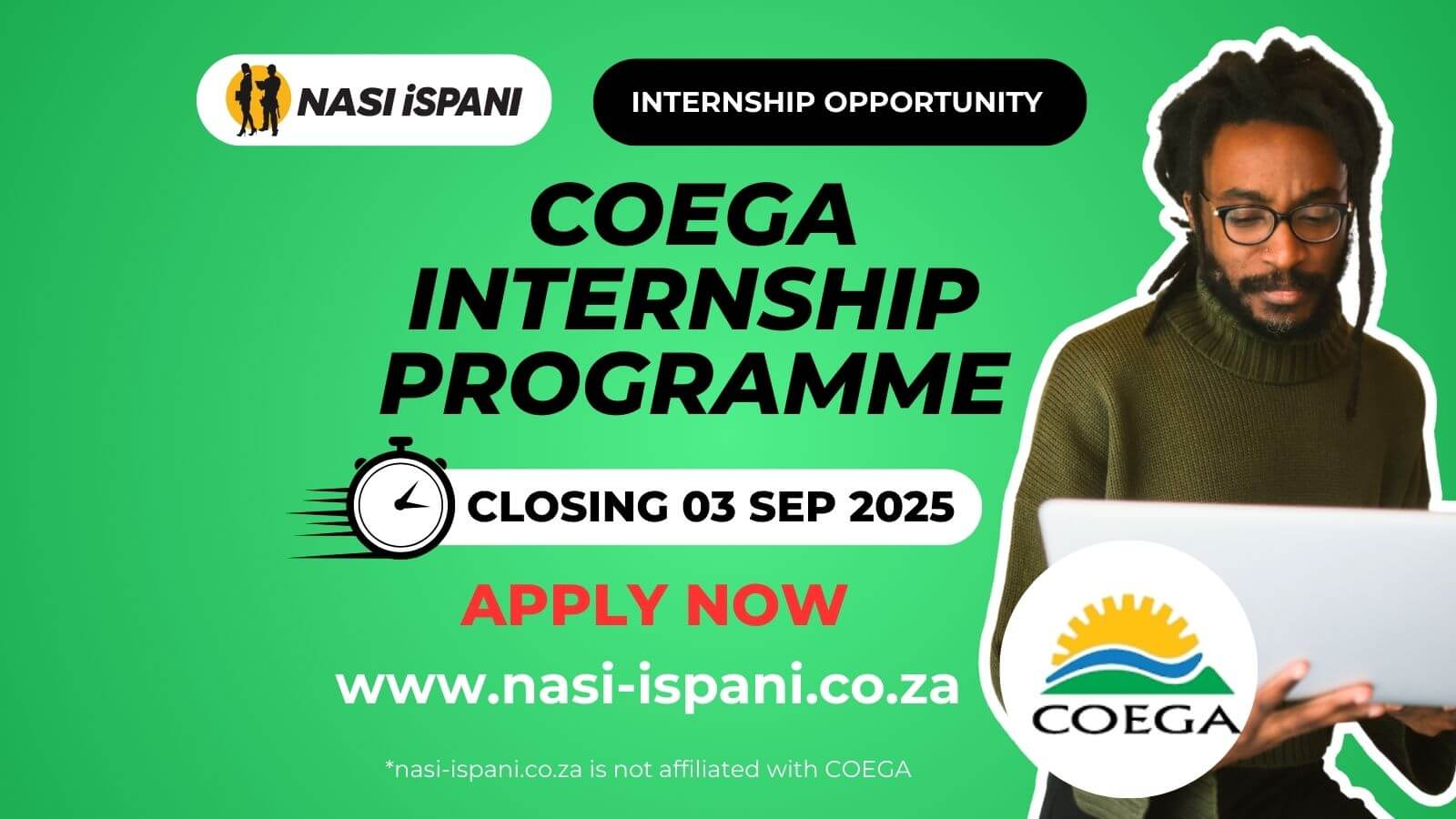 NASI iSPANI

INTERNSHIP OPPORTUNITY

COEGA INTERNSHIP PROGRAMME

CLOSING 03 SEP 2025

APPLY NOW

www.nasi-ispani.co.za

*nasi-ispani.co.za is not affiliated with COEGA

COEGA